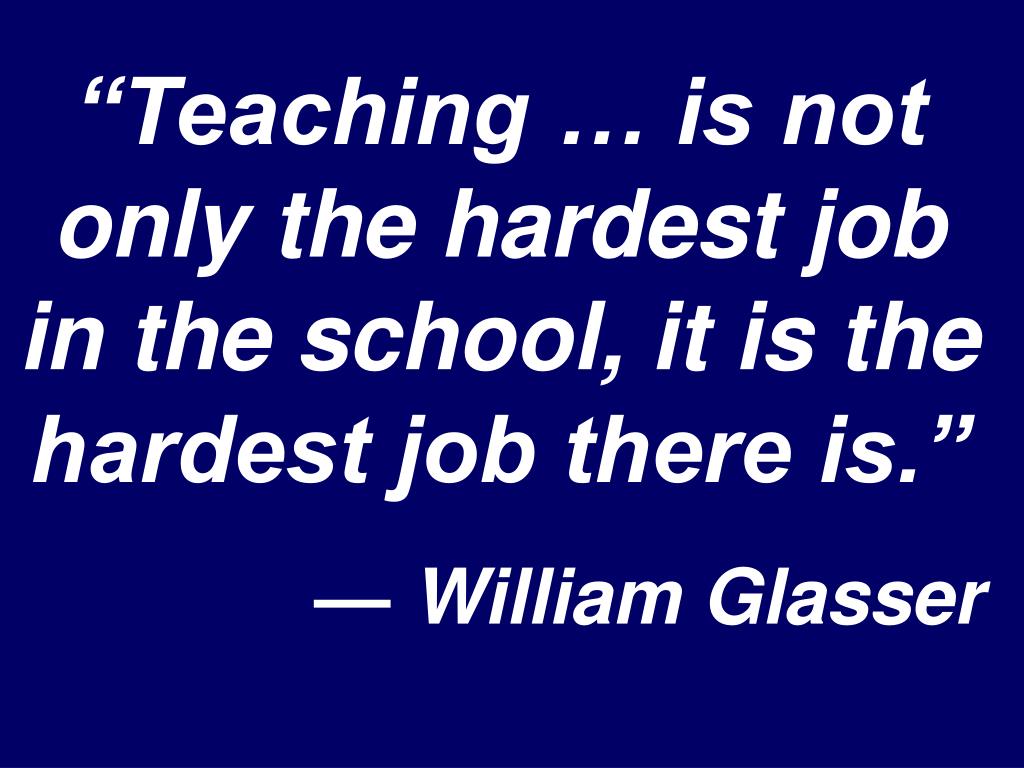 “Teaching … is not only the hardest job in the school, it is the hardest job there is.”

— William Glasser